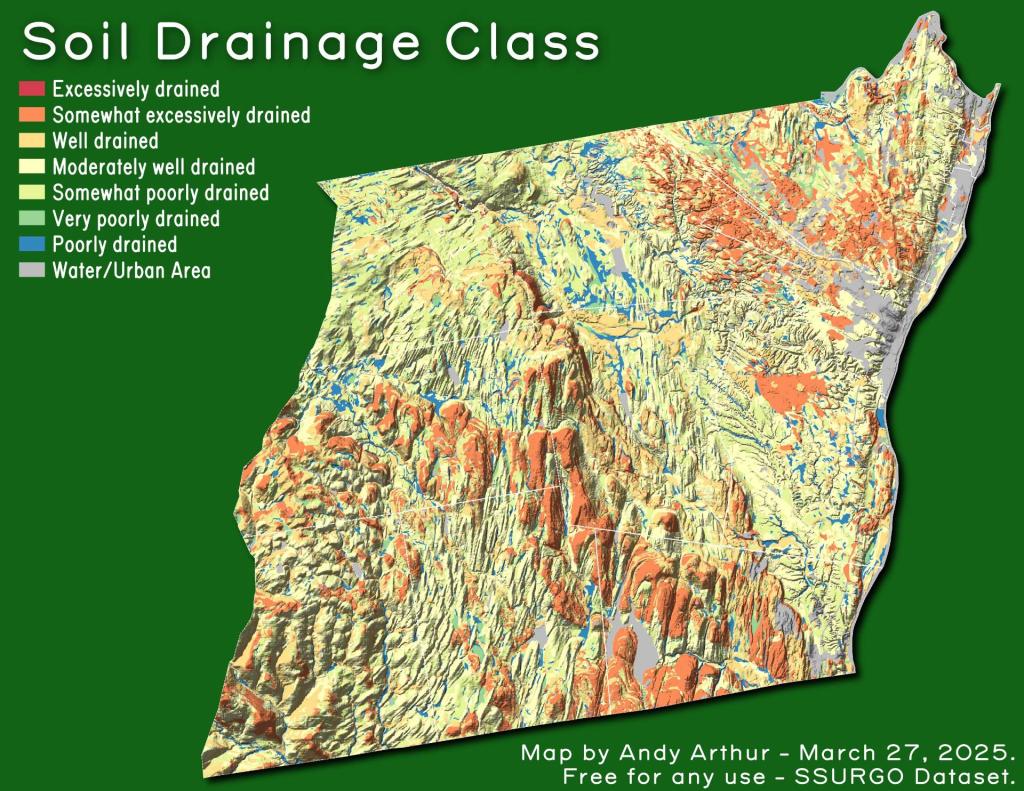 Soil Drainage Class

Excessively drained
Somewhat excessively drained
Well drained
Moderately well drained
Somewhat poorly drained
Very poorly drained
Poorly drained
Water/Urban Area

Map by Andy Arthur - March 27, 2025.
Free for any use - SSURGO Dataset.